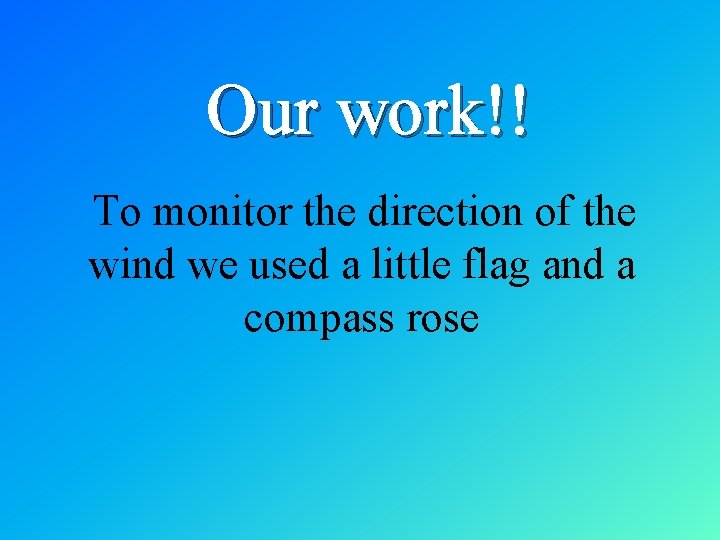 Our work!!

To monitor the direction of the wind we used a little flag and a compass rose